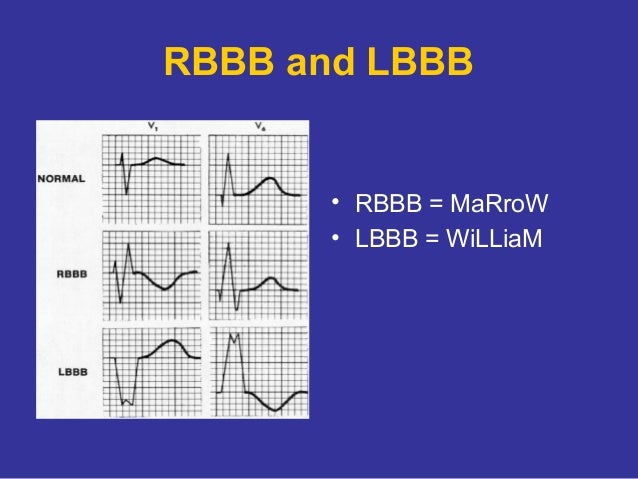 RBBB and LBBB

$V_1$

$V_6$

NORMAL

RBBB

LBBB

• RBBB = MaRroW
• LBBB = WiLLiaM